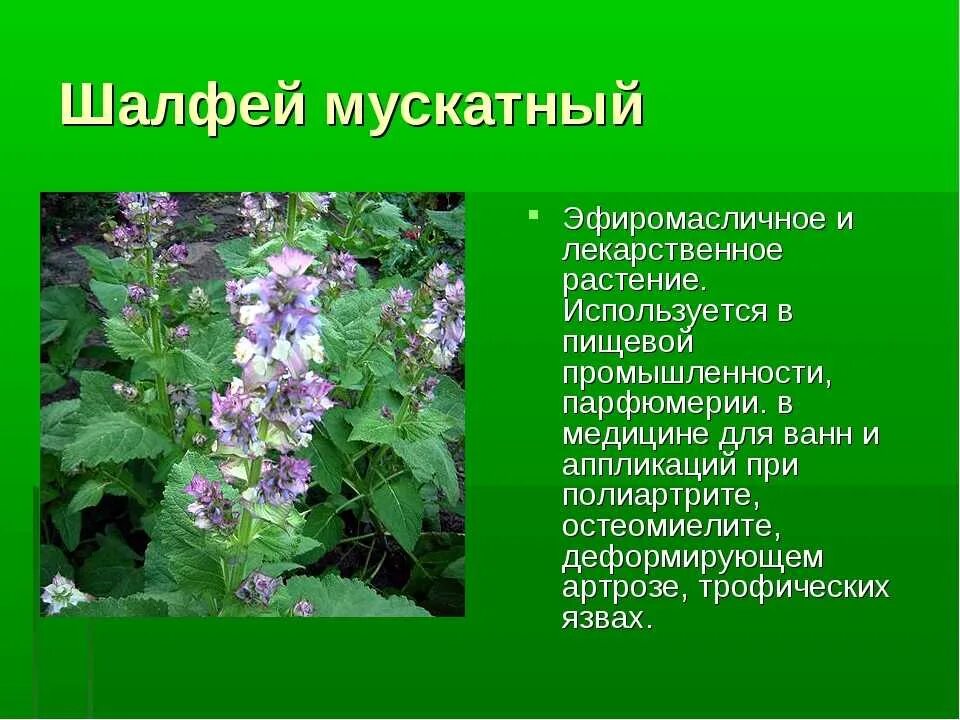 Шалфей мускатный

Эфиромасличное и лекарственное растение. Используется в пищевой промышленности, парфюмерии. в медицине для ванн и аппликаций при полиартрите, остеомиелите, деформирующем артрозе, трофических язвах.